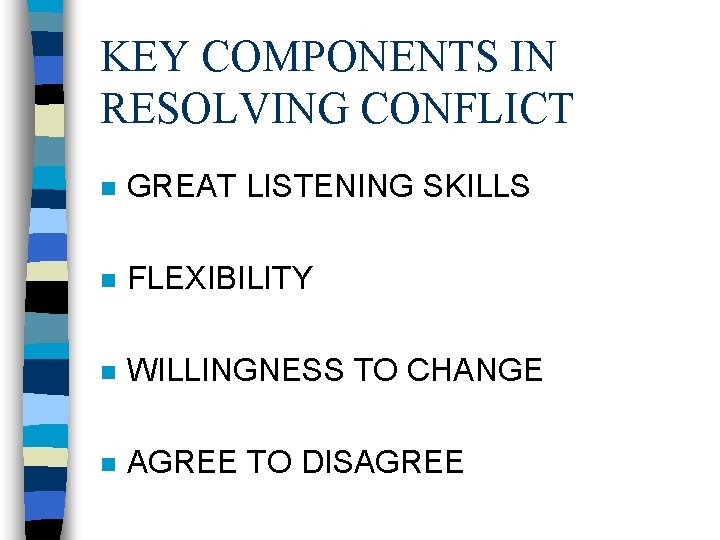 KEY COMPONENTS IN RESOLVING CONFLICT

- GREAT LISTENING SKILLS
- FLEXIBILITY
- WILLINGNESS TO CHANGE
- AGREE TO DISAGREE